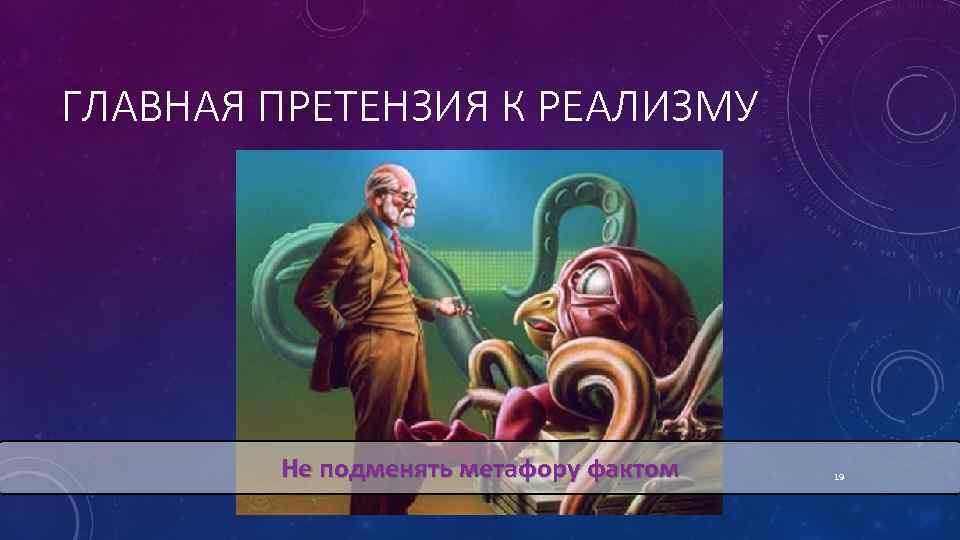 ГЛАВНАЯ ПРЕТЕНЗИЯ К РЕАЛИЗМУ

Не подменять метафору фактом

19